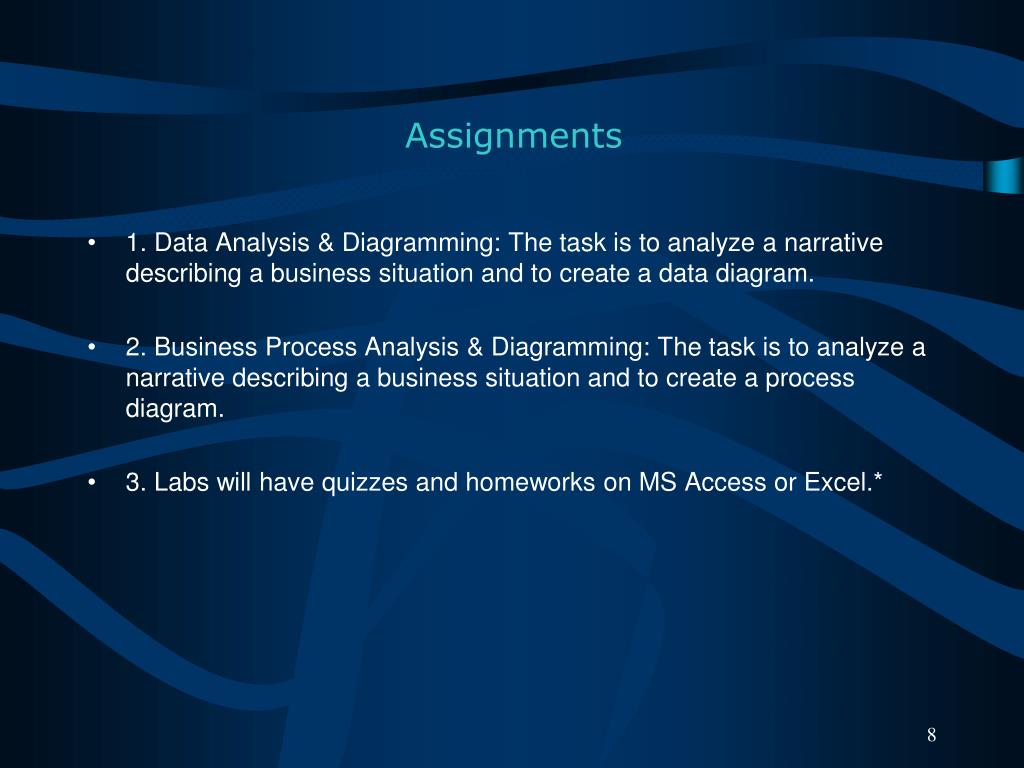 Assignments

• 1. Data Analysis & Diagramming: The task is to analyze a narrative describing a business situation and to create a data diagram.

• 2. Business Process Analysis & Diagramming: The task is to analyze a narrative describing a business situation and to create a process diagram.

• 3. Labs will have quizzes and homeworks on MS Access or Excel.*

8